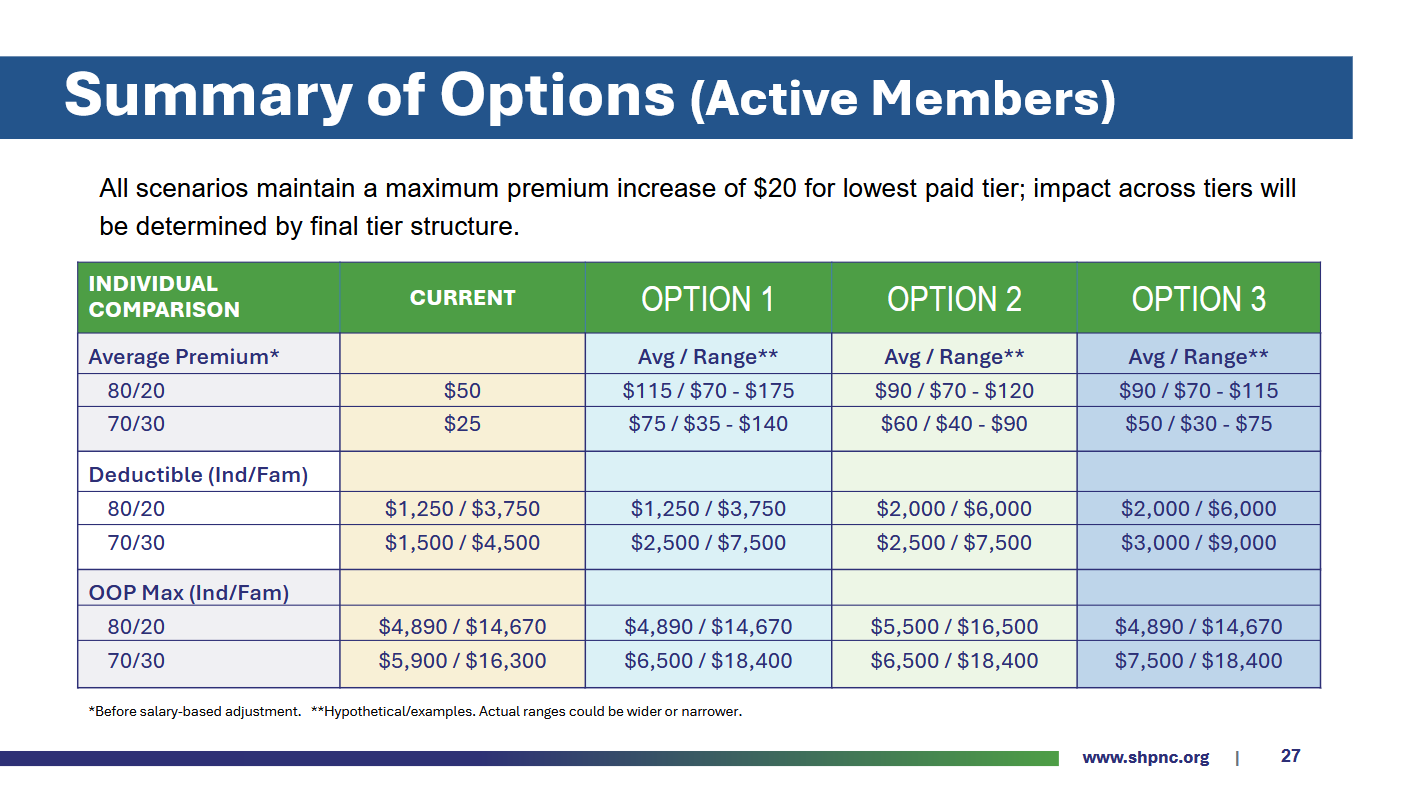 Summary of Options (Active Members)

All scenarios maintain a maximum premium increase of \$20 for lowest paid tier; impact across tiers will be determined by final tier structure.

| INDIVIDUAL COMPARISON | CURRENT | OPTION 1 | OPTION 2 | OPTION 3 |
|---|---|---|---|---|
| Average Premium* | | Avg / Range** | Avg / Range** | Avg / Range** |
| 80/20 | \$50 | \$115 / \$70 - \$175 | \$90 / \$70 - \$120 | \$90 / \$70 - \$115 |
| 70/30 | \$25 | \$75 / \$35 - \$140 | \$60 / \$40 - \$90 | \$50 / \$30 - \$75 |
| Deductible (Ind/Fam) | | | | |
| 80/20 | \$1,250 / \$3,750 | \$1,250 / \$3,750 | \$2,000 / \$6,000 | \$2,000 / \$6,000 |
| 70/30 | \$1,500 / \$4,500 | \$2,500 / \$7,500 | \$2,500 / \$7,500 | \$3,000 / \$9,000 |
| OOP Max (Ind/Fam) | | | | |
| 80/20 | \$4,890 / \$14,670 | \$4,890 / \$14,670 | \$5,500 / \$16,500 | \$4,890 / \$14,670 |
| 70/30 | \$5,900 / \$16,300 | \$6,500 / \$18,400 | \$6,500 / \$18,400 | \$7,500 / \$18,400 |

*Before salary-based adjustment. **Hypothetical/examples. Actual ranges could be wider or narrower.

www.shpnc.org | 27